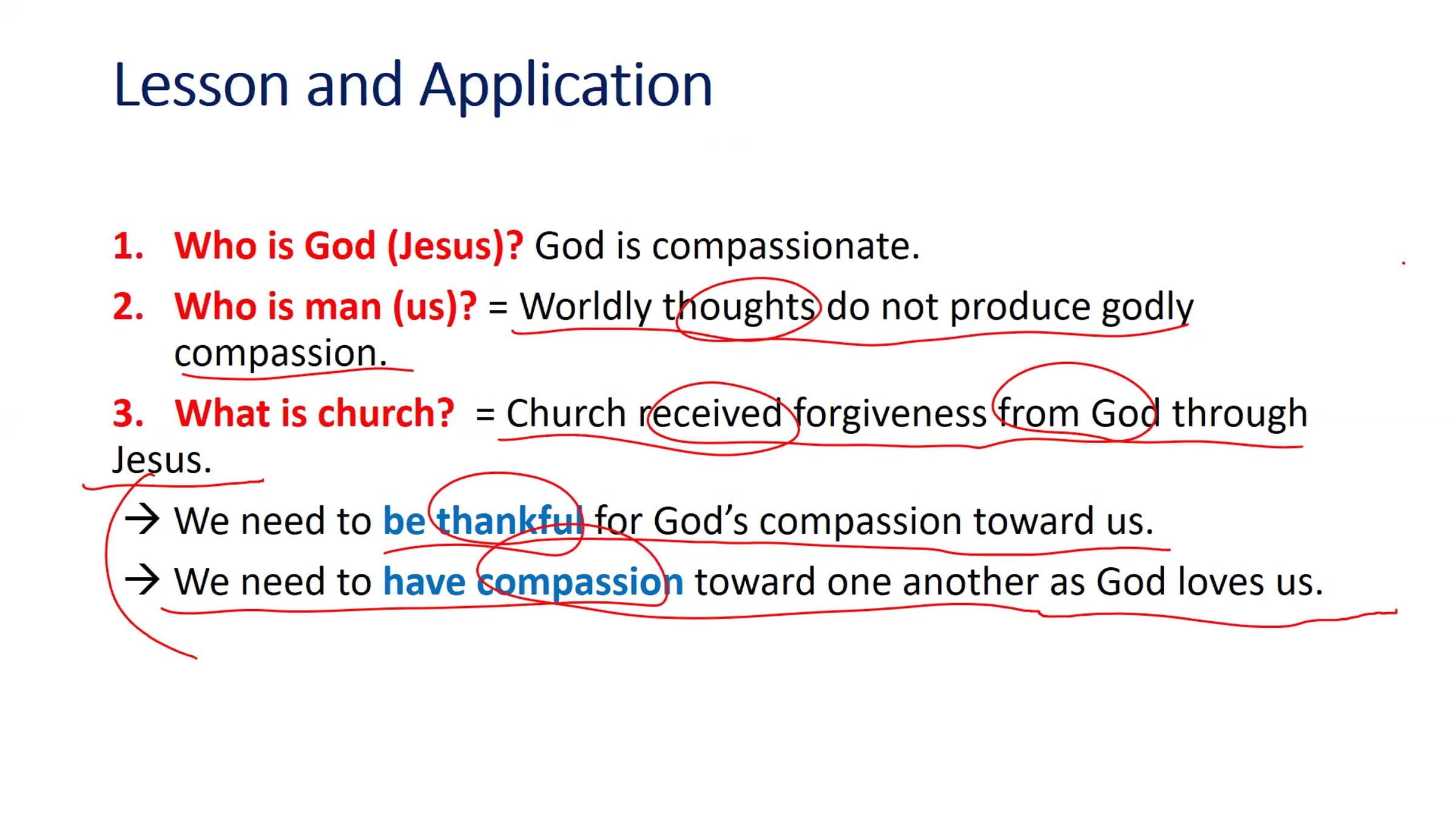 Lesson and Application

1. Who is God (Jesus)? God is compassionate.

2. Who is man (us)? = Worldly thoughts do not produce godly compassion.

3. What is church? = Church received forgiveness from God through Jesus.

→ We need to be thankful for God's compassion toward us.

→ We need to have compassion toward one another as God loves us.